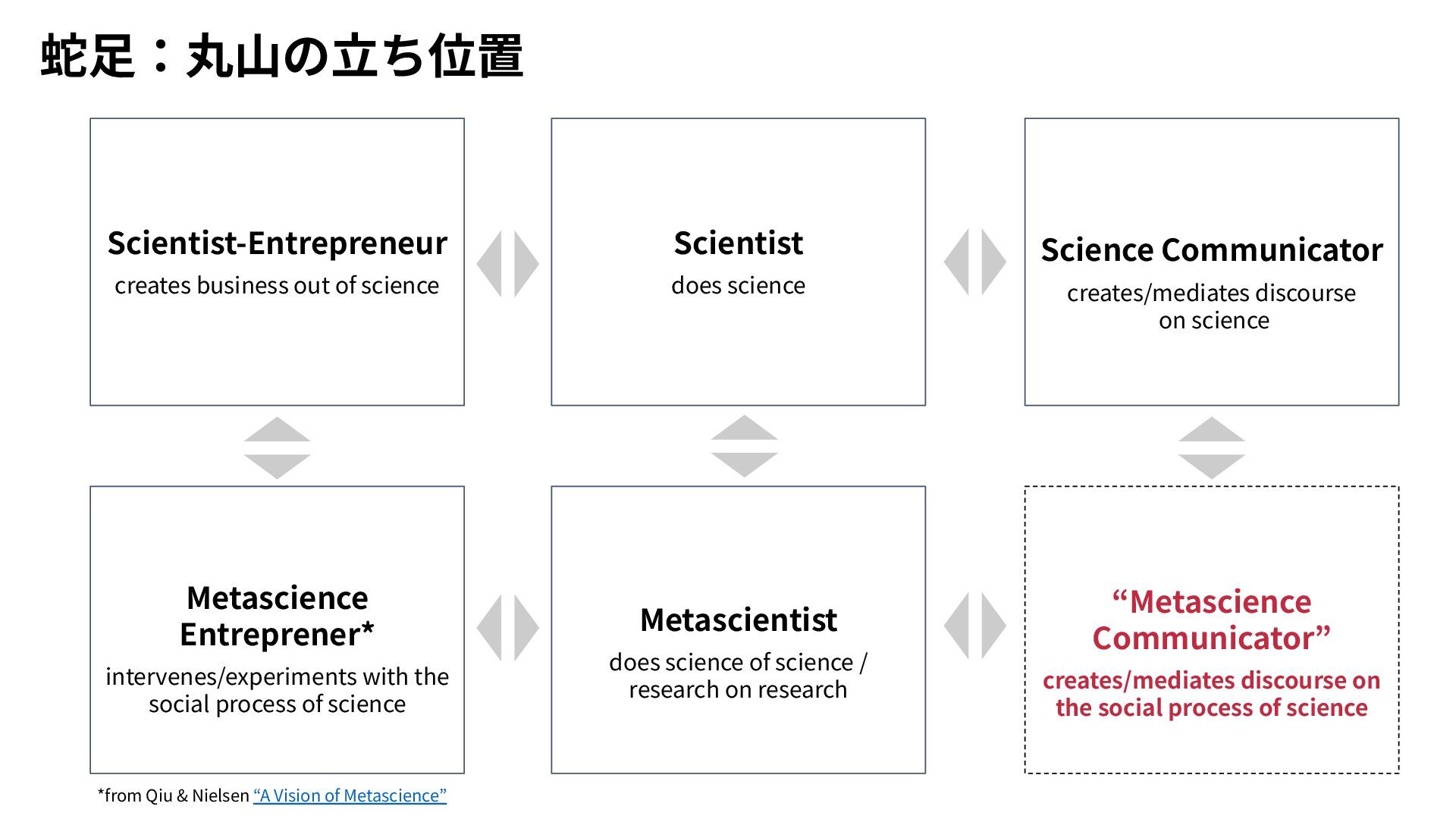 蛇足：丸山の立ち位置

Scientist-Entrepreneur
creates business out of science

Scientist
does science

Science Communicator
creates/mediates discourse on science

Metascience Entreprener*
intervenes/experiments with the social process of science

Metascientist
does science of science / research on research

“Metascience Communicator”
creates/mediates discourse on the social process of science

*from Qiu & Nielsen “A Vision of Metascience”